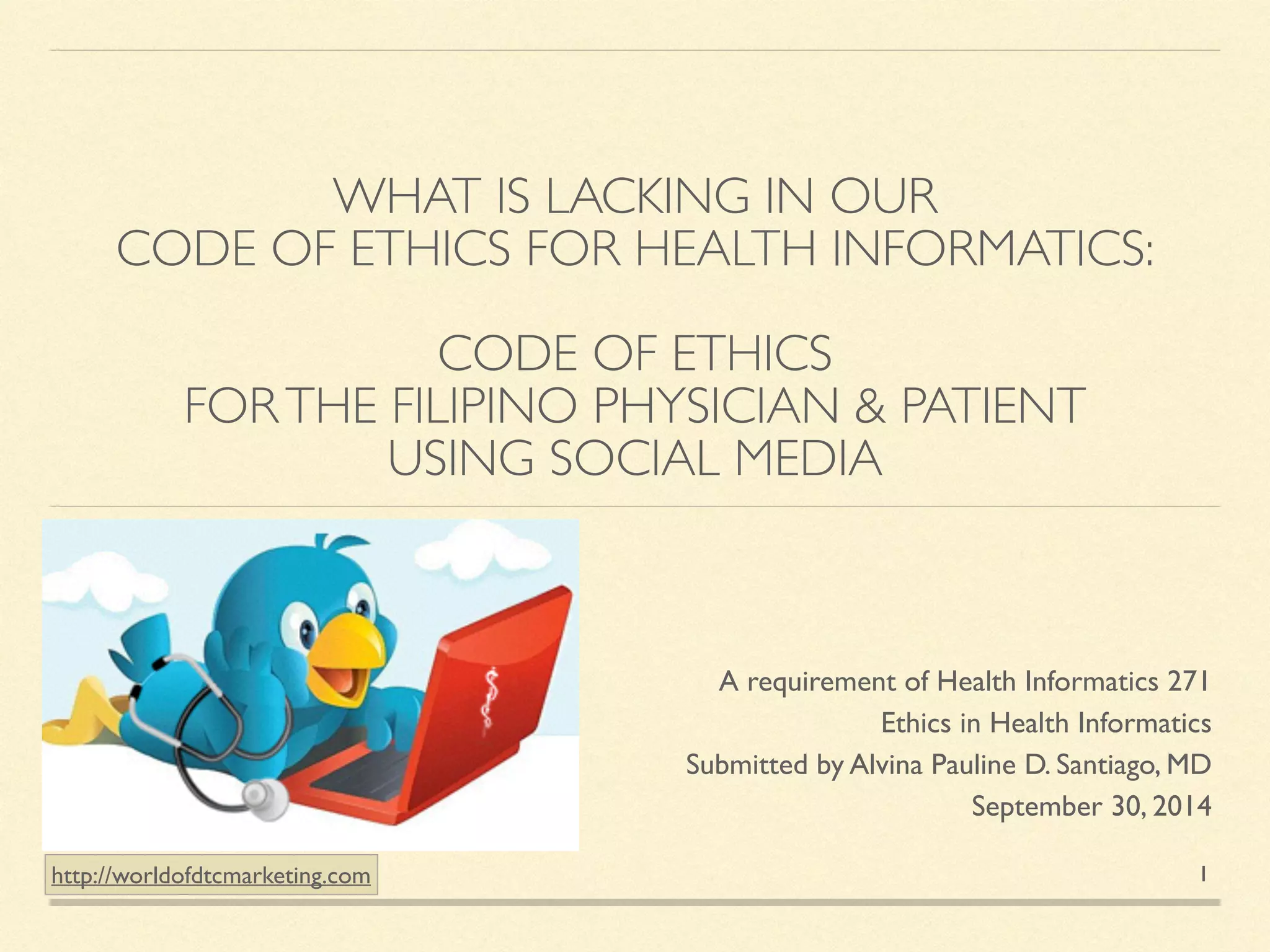 WHAT IS LACKING IN OUR
CODE OF ETHICS FOR HEALTH INFORMATICS:

CODE OF ETHICS
FOR THE FILIPINO PHYSICIAN & PATIENT
USING SOCIAL MEDIA

A requirement of Health Informatics 271
Ethics in Health Informatics
Submitted by Alvina Pauline D. Santiago, MD
September 30, 2014

http://worldofdtcmarketing.com

1